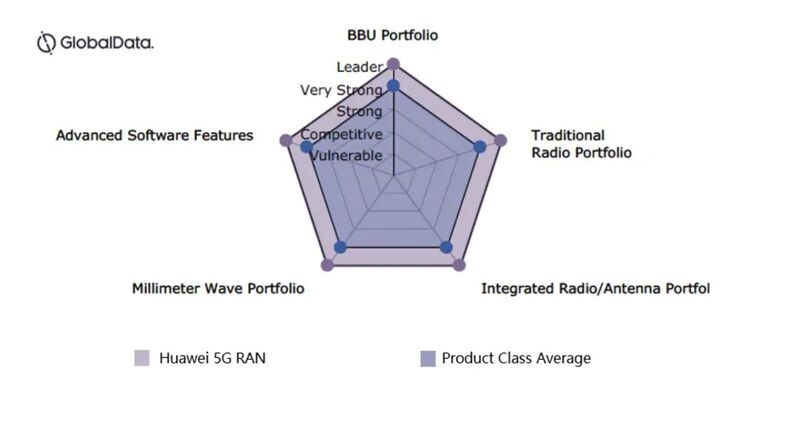 GlobalData.

BBU Portfolio

Leader
Very Strong
Strong
Competitive
Vulnerable

Advanced Software Features

Traditional Radio Portfolio

Millimeter Wave Portfolio

Integrated Radio/Antenna Portfol

Huawei 5G RAN

Product Class Average